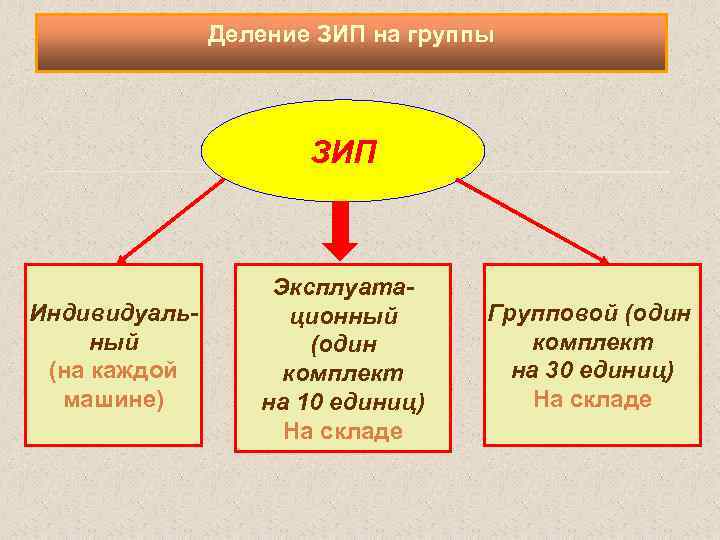 Деление ЗИП на группы

ЗИП

Индивидуальный (на каждой машине)

Эксплуатационный (один комплект на 10 единиц) На складе

Групповой (один комплект на 30 единиц) На складе